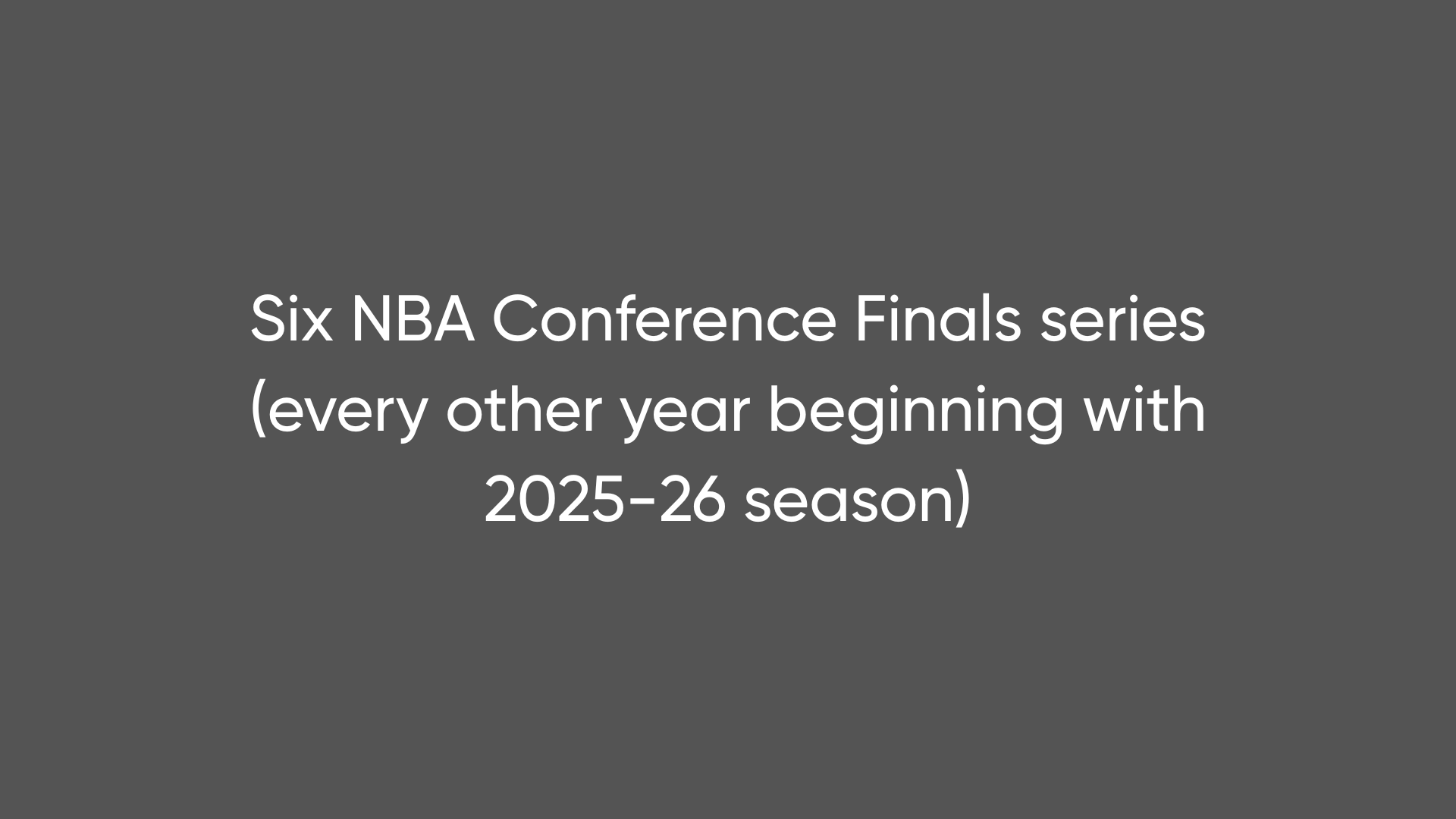 Six NBA Conference Finals series (every other year beginning with 2025-26 season)